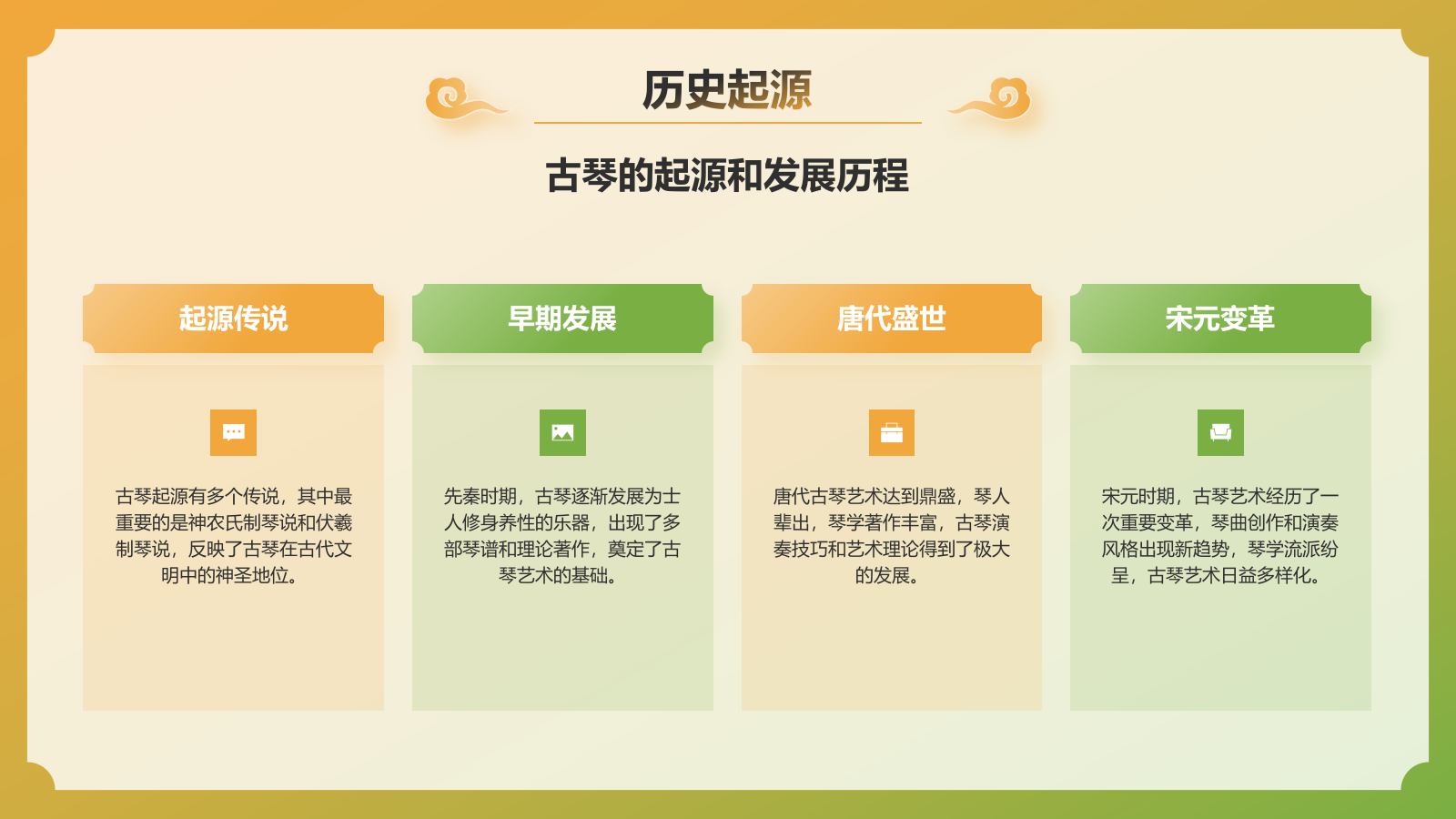 历史起源

古琴的起源和发展历程

起源传说

古琴起源有多个传说，其中最重要的是神农氏制琴说和伏羲制琴说，反映了古琴在古代文明中的神圣地位。

早期发展

先秦时期，古琴逐渐发展为士人修身养性的乐器，出现了多部琴谱和理论著作，奠定了古琴艺术的基础。

唐代盛世

唐代古琴艺术达到鼎盛，琴人辈出，琴学著作丰富，古琴演奏技巧和艺术理论得到了极大的发展。

宋元变革

宋元时期，古琴艺术经历了一次重要变革，琴曲创作和演奏风格出现新趋势，琴学流派纷呈，古琴艺术日益多样化。